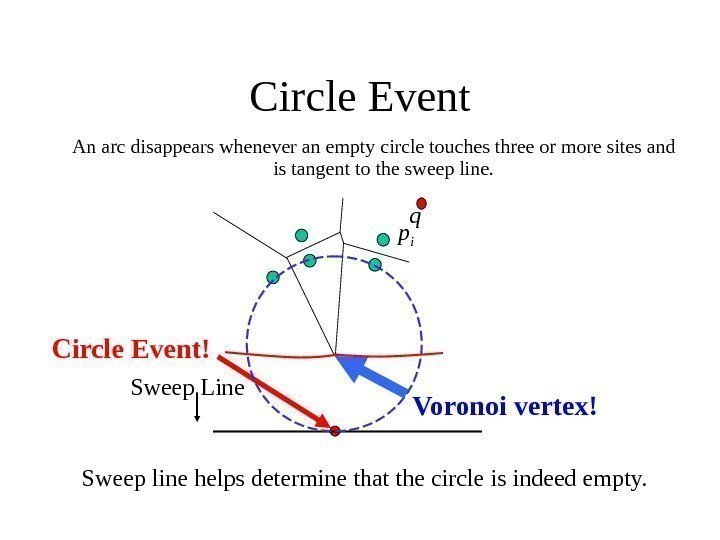 Circle Event

An arc disappears whenever an empty circle touches three or more sites and is tangent to the sweep line.

$q$

$p_i$

Circle Event!

Sweep Line

Voronoi vertex!

Sweep line helps determine that the circle is indeed empty.